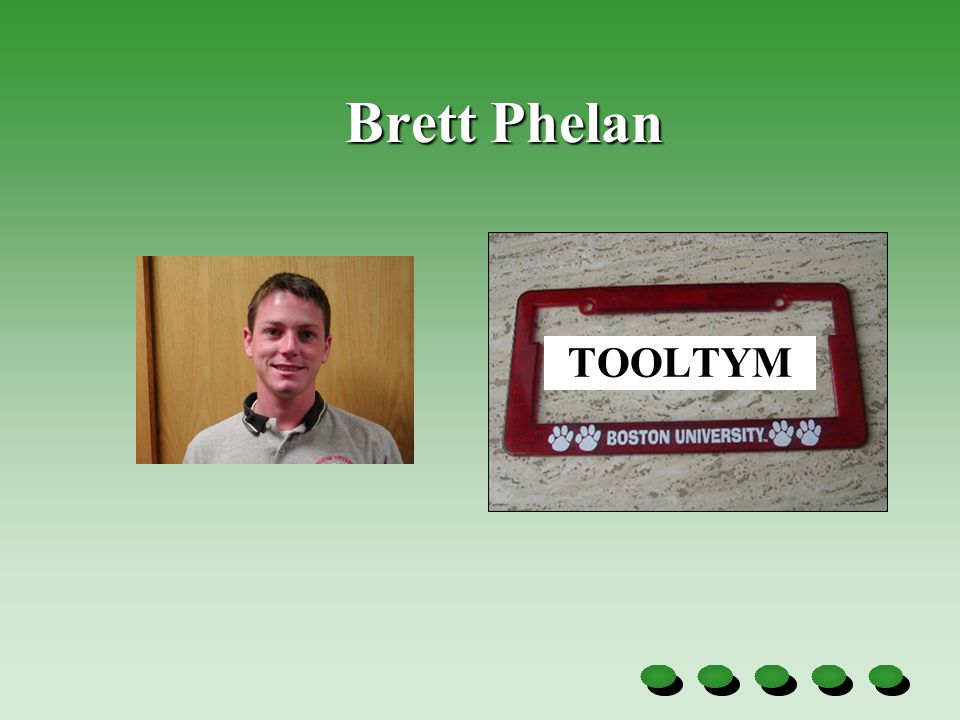 Brett Phelan

TOOLTYM

BOSTON UNIVERSITY.